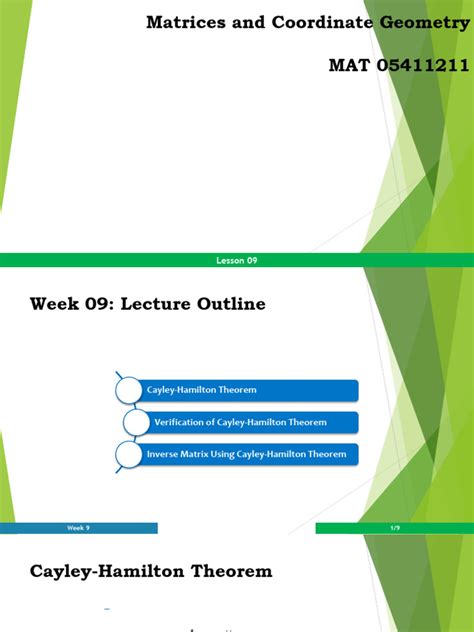 Matrices and Coordinate Geometry

MAT 05411211

Lesson 09

Week 09: Lecture Outline

Cayley-Hamilton Theorem

Verification of Cayley-Hamilton Theorem

Inverse Matrix Using Cayley-Hamilton Theorem

Week 9

1/9

Cayley-Hamilton Theorem